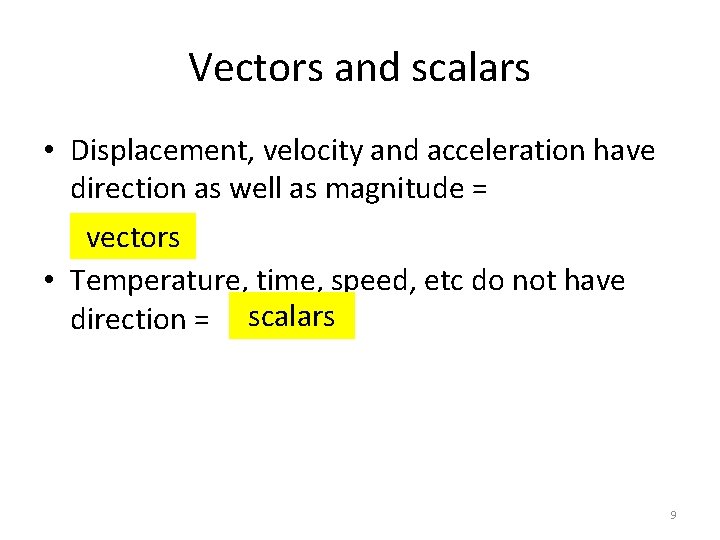 Vectors and scalars

• Displacement, velocity and acceleration have direction as well as magnitude =

vectors

• Temperature, time, speed, etc do not have direction = scalars

9